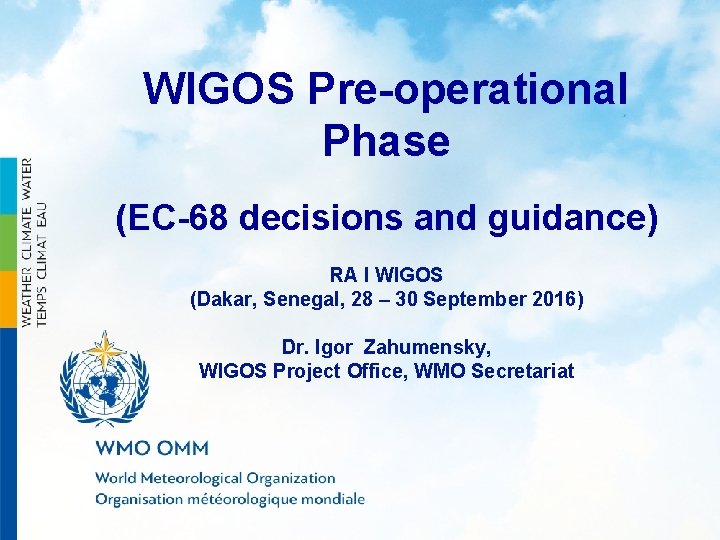 WIGOS Pre-operational Phase

(EC-68 decisions and guidance)

RA I WIGOS
(Dakar, Senegal, 28 – 30 September 2016)

Dr. Igor Zahumensky,
WIGOS Project Office, WMO Secretariat

WEATHER CLIMATE WATER
TEMPS CLIMAT EAU

WMO OMM

World Meteorological Organization
Organisation météorologique mondiale